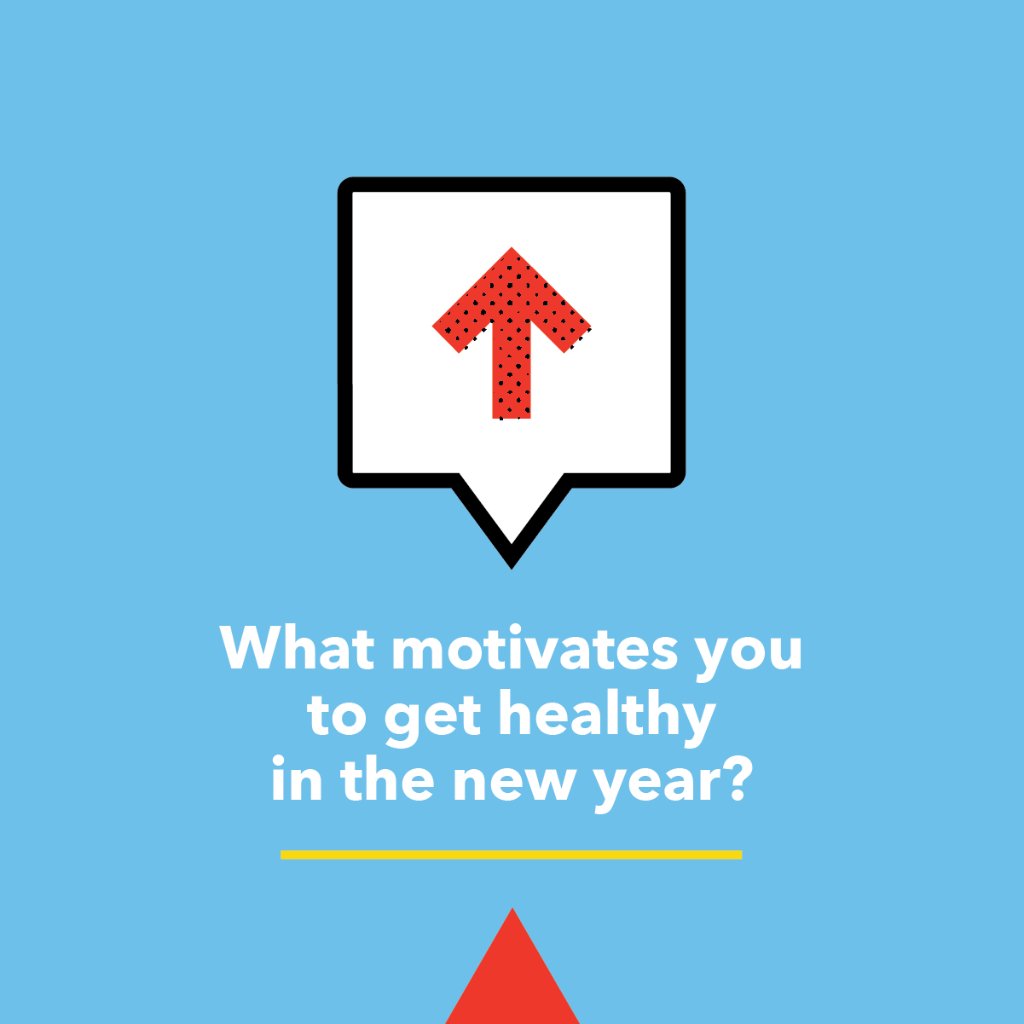 What motivates you to get healthy in the new year?